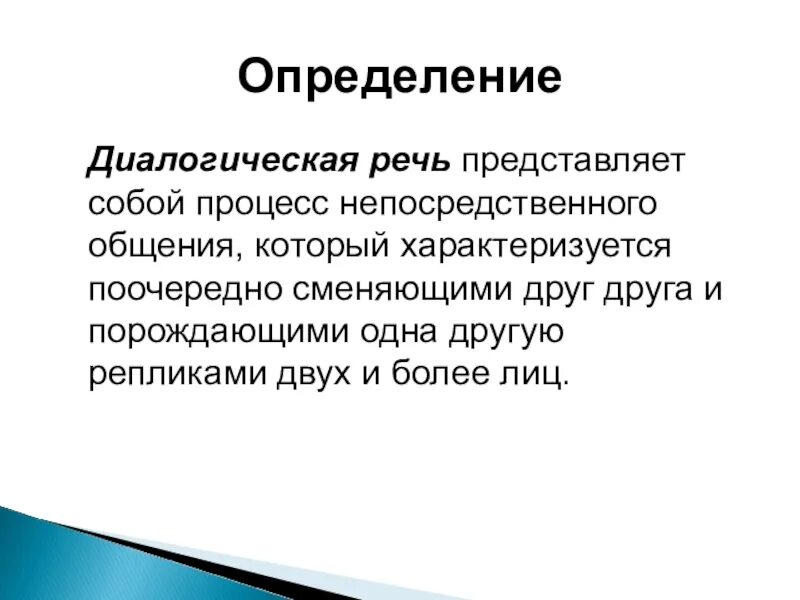 Определение

Диалогическая речь представляет собой процесс непосредственного общения, который характеризуется поочередно сменяющими друг друга и порождающими одна другую репликами двух и более лиц.